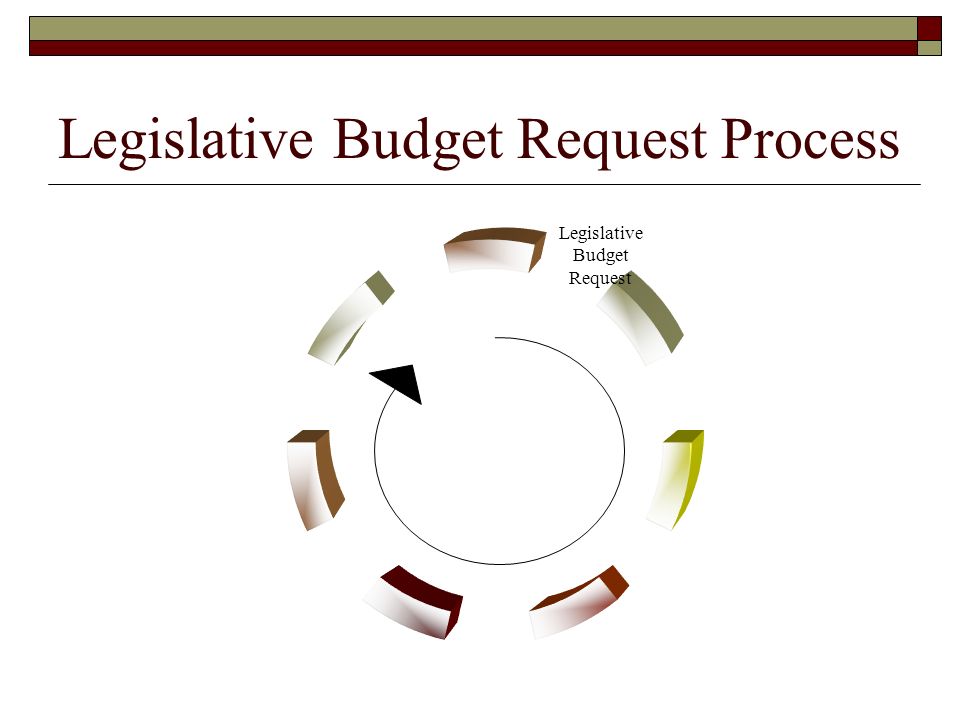 Legislative Budget Request Process

Legislative Budget Request